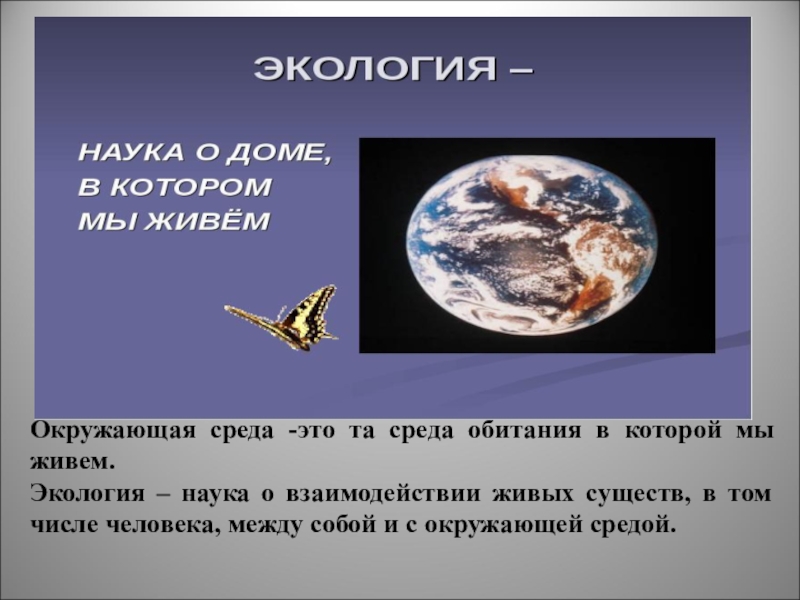 ЭКОЛОГИЯ –

НАУКА О ДОМЕ, В КОТОРОМ МЫ ЖИВЁМ

Окружающая среда -это та среда обитания в которой мы живем.

Экология – наука о взаимодействии живых существ, в том числе человека, между собой и с окружающей средой.